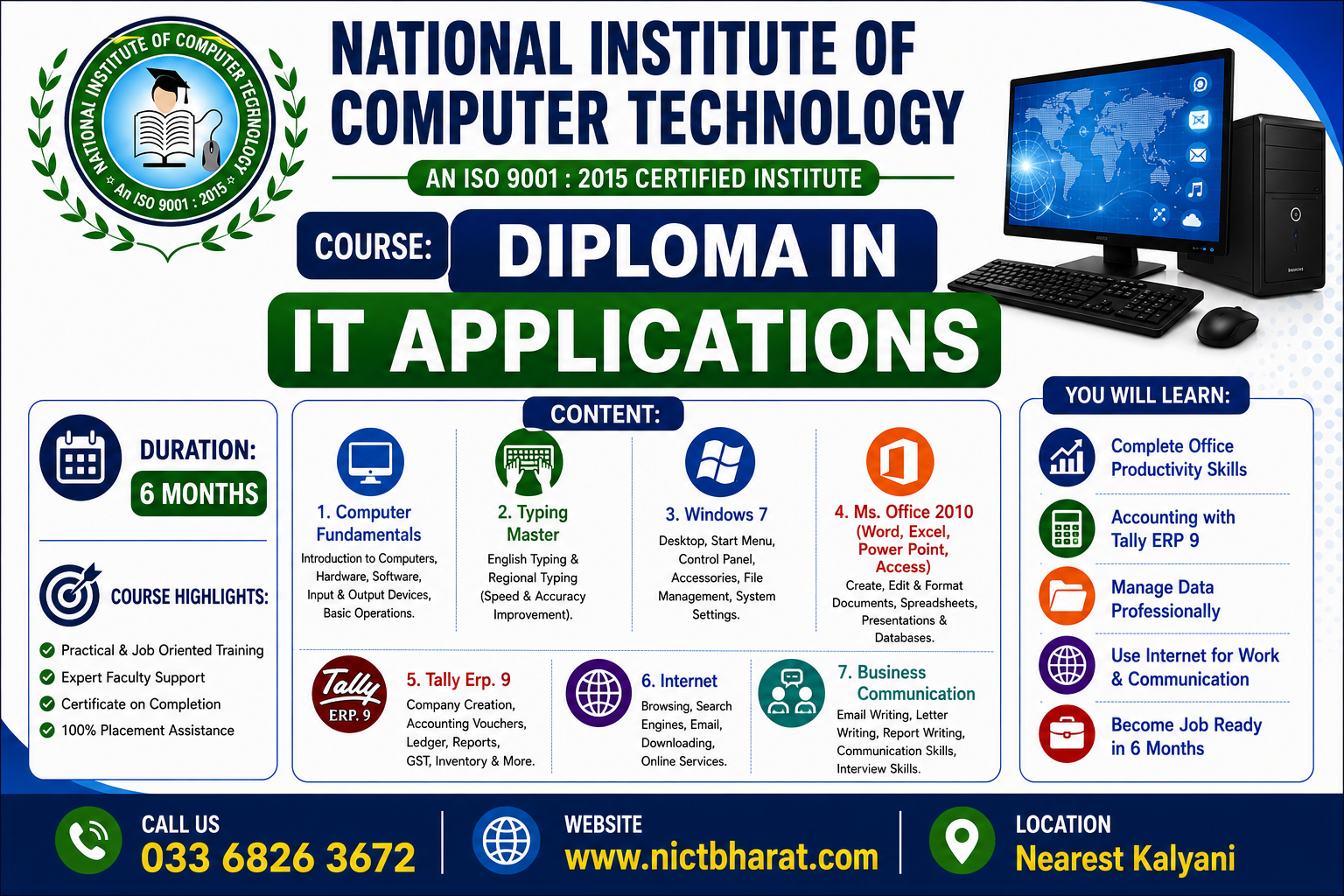 NATIONAL INSTITUTE OF COMPUTER TECHNOLOGY
An ISO 9001 : 2015

NATIONAL INSTITUTE OF COMPUTER TECHNOLOGY

AN ISO 9001 : 2015 CERTIFIED INSTITUTE

COURSE: DIPLOMA IN IT APPLICATIONS

DURATION: 6 MONTHS

COURSE HIGHLIGHTS:
Practical & Job Oriented Training
Expert Faculty Support
Certificate on Completion
100% Placement Assistance

CONTENT:

1. Computer Fundamentals
Introduction to Computers, Hardware, Software, Input & Output Devices, Basic Operations.

2. Typing Master
English Typing & Regional Typing (Speed & Accuracy Improvement).

3. Windows 7
Desktop, Start Menu, Control Panel, Accessories, File Management, System Settings.

4. Ms. Office 2010 (Word, Excel, Power Point, Access)
Create, Edit & Format Documents, Spreadsheets, Presentations & Databases.

Tally ERP. 9
5. Tally Erp. 9
Company Creation, Accounting Vouchers, Ledger, Reports, GST, Inventory & More.

6. Internet
Browsing, Search Engines, Email, Downloading, Online Services.

7. Business Communication
Email Writing, Letter Writing, Report Writing, Communication Skills, Interview Skills.

YOU WILL LEARN:
Complete Office Productivity Skills
Accounting with Tally ERP 9
Manage Data Professionally
Use Internet for Work & Communication
Become Job Ready in 6 Months

CALL US
033 6826 3672

WEBSITE
www.nictbharat.com

LOCATION
Nearest Kalyani